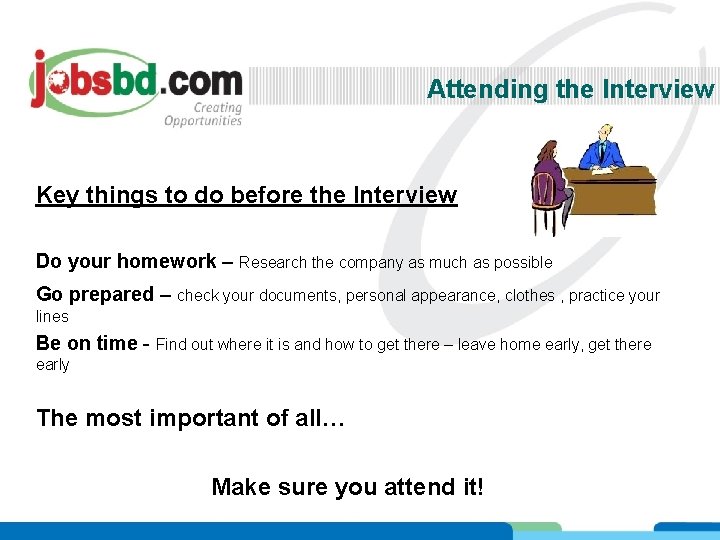 jobsbd.com
Creating Opportunities

Attending the Interview

Key things to do before the Interview

Do your homework – Research the company as much as possible

Go prepared – check your documents, personal appearance, clothes , practice your lines

Be on time - Find out where it is and how to get there – leave home early, get there early

The most important of all…

Make sure you attend it!